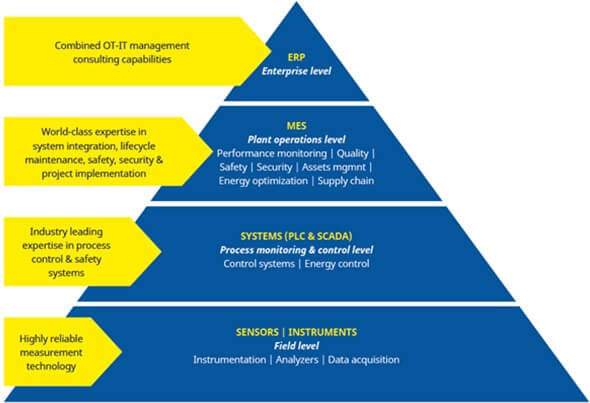 Combined OT-IT management consulting capabilities

ERP
Enterprise level

World-class expertise in system integration, lifecycle maintenance, safety, security & project implementation

MES
Plant operations level
Performance monitoring | Quality | Safety | Security | Assets mgmnt | Energy optimization | Supply chain

Industry leading expertise in process control & safety systems

SYSTEMS (PLC & SCADA)
Process monitoring & control level
Control systems | Energy control

Highly reliable measurement technology

SENSORS | INSTRUMENTS
Field level
Instrumentation | Analyzers | Data acquisition